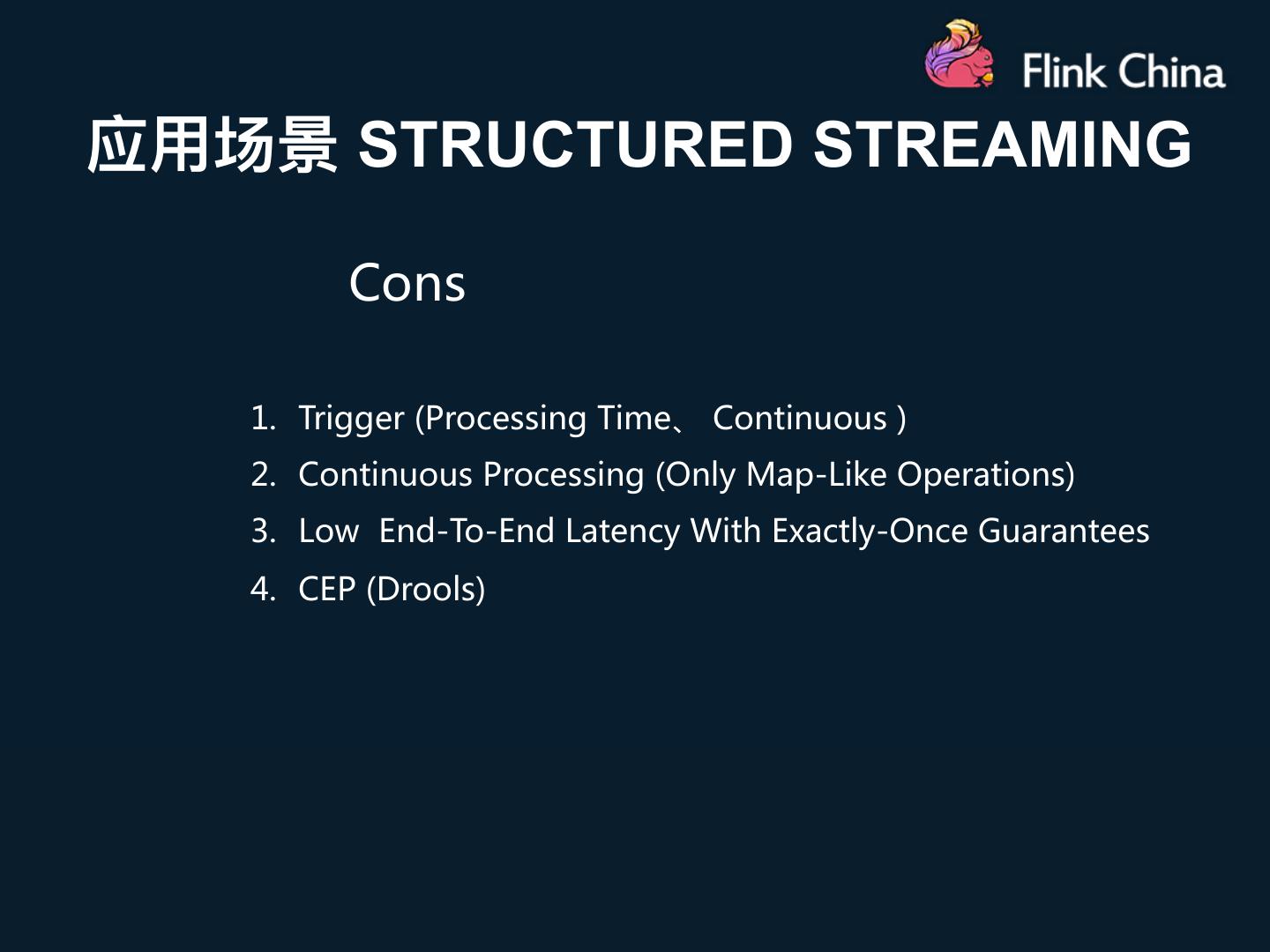 Flink China

应用场景 STRUCTURED STREAMING

Cons

1. Trigger (Processing Time、 Continuous )
2. Continuous Processing (Only Map-Like Operations)
3. Low End-To-End Latency With Exactly-Once Guarantees
4. CEP (Drools)